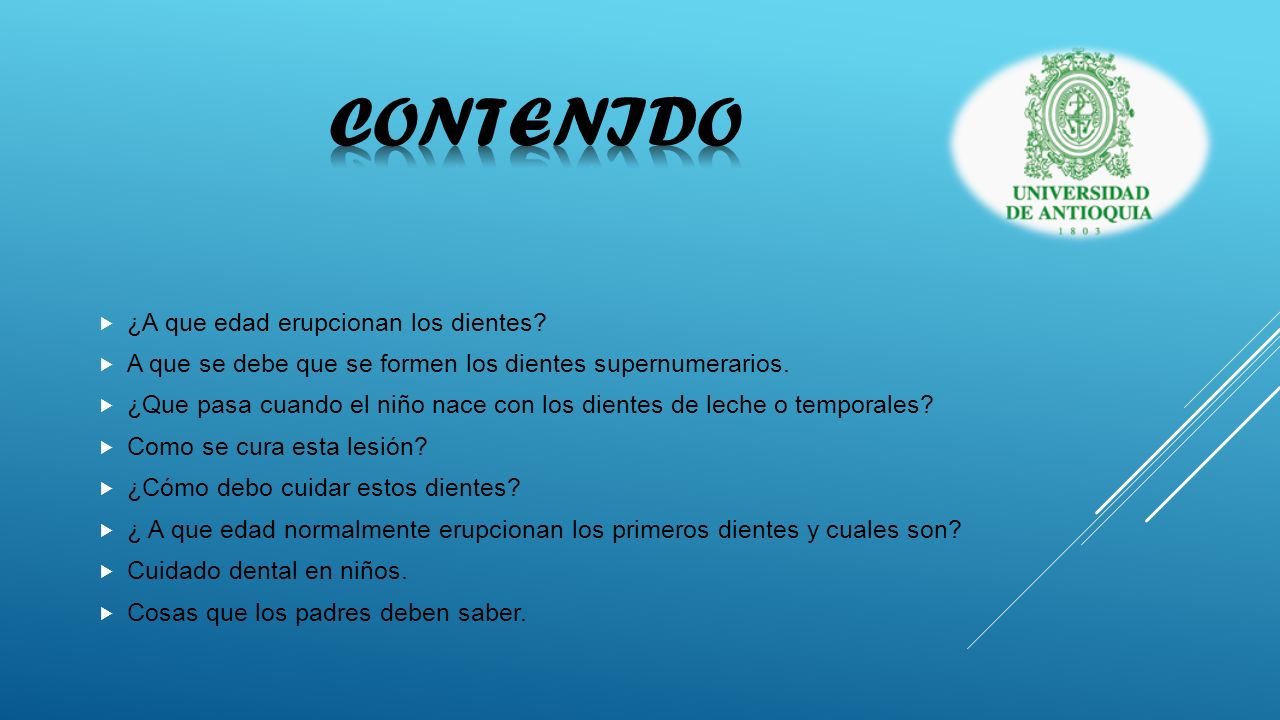 CONTENIDO

UNIVERSIDAD DE ANTIOQUIA
1 8 0 3

¿A que edad erupcionan los dientes?
A que se debe que se formen los dientes supernumerarios.
¿Que pasa cuando el niño nace con los dientes de leche o temporales?
Como se cura esta lesión?
¿Cómo debo cuidar estos dientes?
¿ A que edad normalmente erupcionan los primeros dientes y cuales son?
Cuidado dental en niños.
Cosas que los padres deben saber.